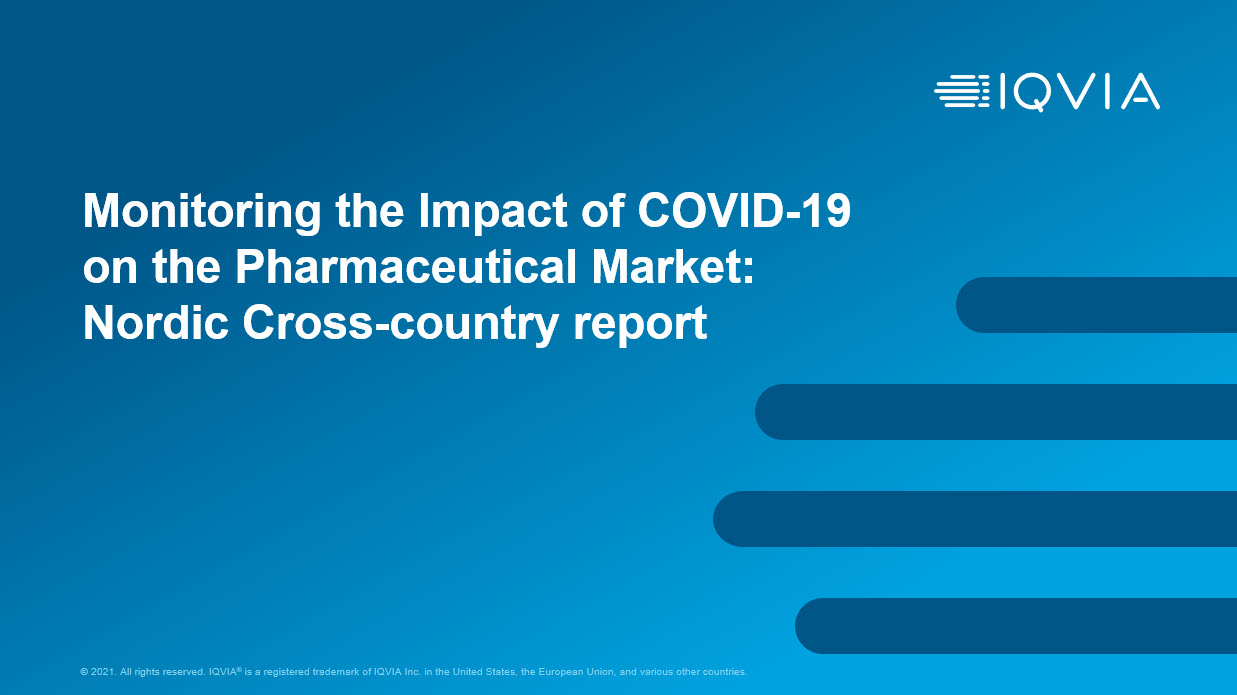 IQVIA

Monitoring the Impact of COVID-19 on the Pharmaceutical Market: Nordic Cross-country report

© 2021. All rights reserved. IQVIA® is a registered trademark of IQVIA Inc. in the United States, the European Union, and various other countries.